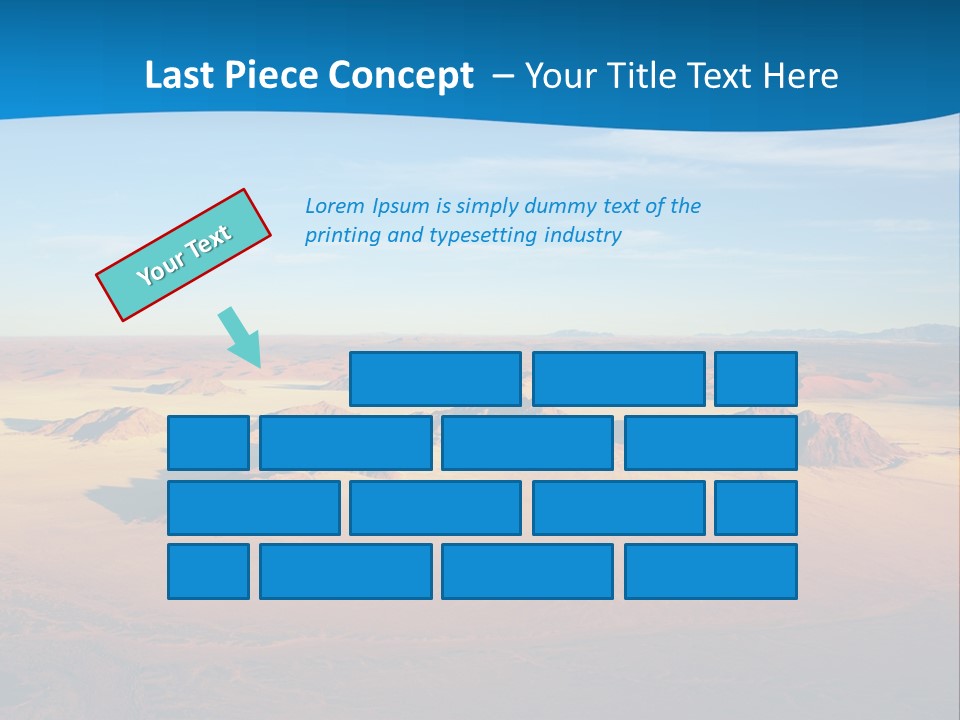 Last Piece Concept – Your Title Text Here

Your Text

Lorem Ipsum is simply dummy text of the printing and typesetting industry